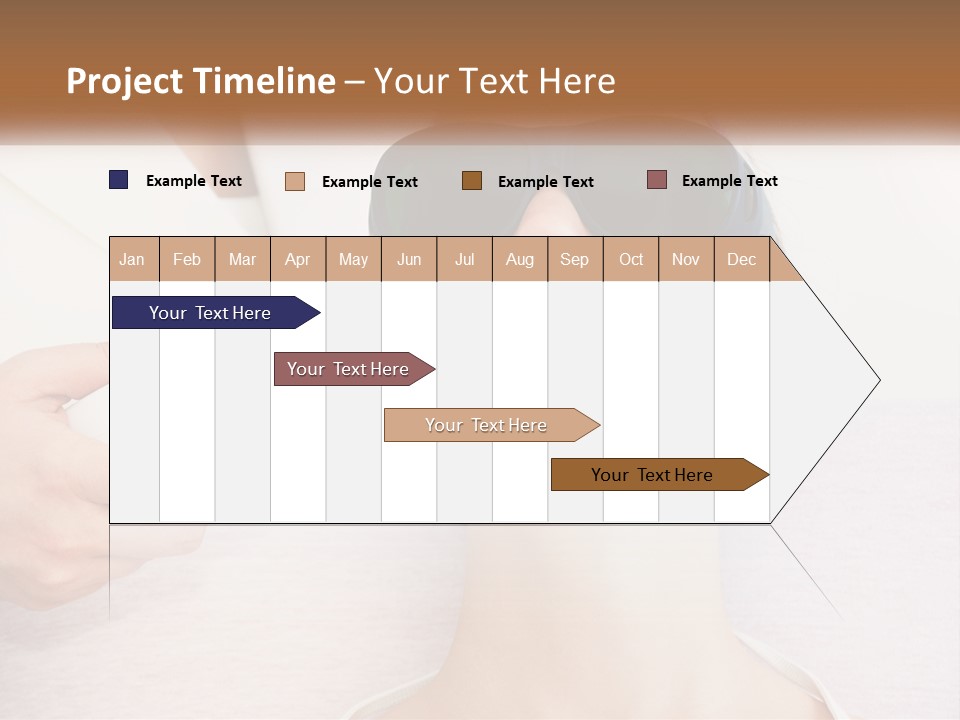 Project Timeline – Your Text Here

Example Text Example Text Example Text Example Text

| Jan | Feb | Mar | Apr | May | Jun | Jul | Aug | Sep | Oct | Nov | Dec |
|---|---|---|---|---|---|---|---|---|---|---|---|

Your Text Here

Your Text Here

Your Text Here

Your Text Here